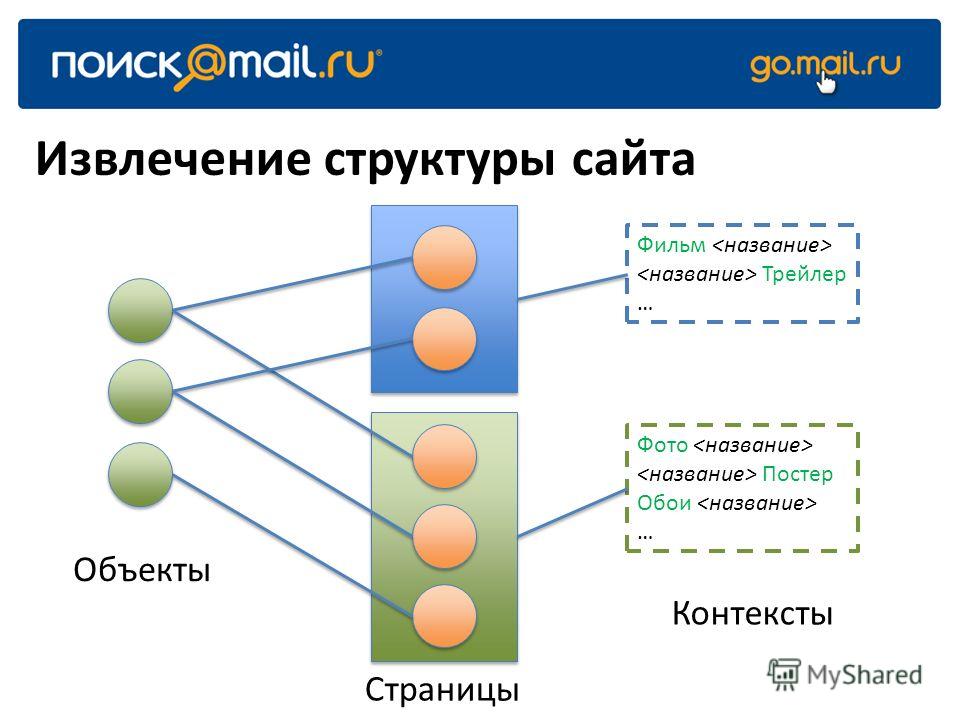 поиск@mail.ru®

go.mail.ru

Извлечение структуры сайта

Фильм <название>
<название> Трейлер
…

Фото <название>
<название> Постер
Обои <название>
…

Объекты

Страницы

Контексты

MyShared